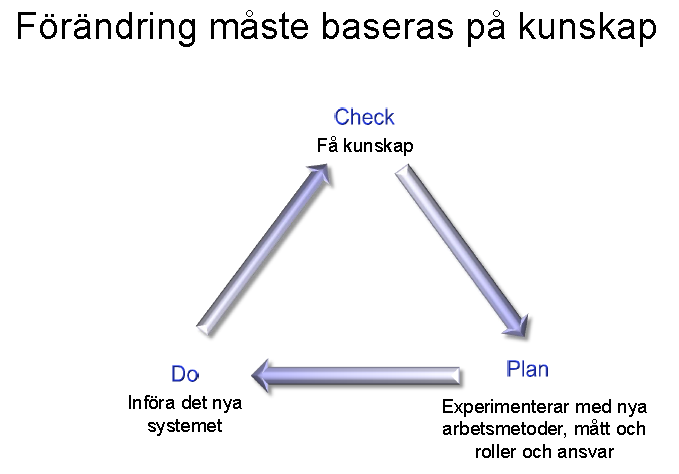 Förändring måste baseras på kunskap

Check
Få kunskap

Plan
Experimenterar med nya arbetsmetoder, mått och roller och ansvar

Do
Införa det nya systemet